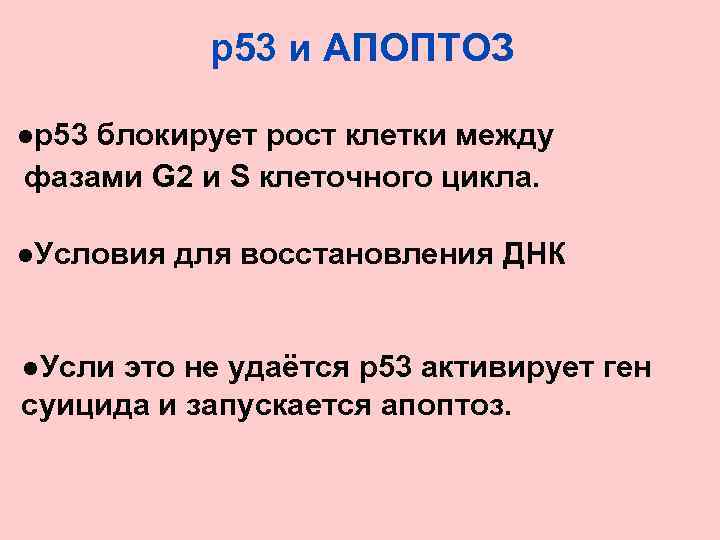 р53 и АПОПТОЗ

●р53 блокирует рост клетки между фазами G2 и S клеточного цикла.

●Условия для восстановления ДНК

●Усли это не удаётся р53 активирует ген суицида и запускается апоптоз.